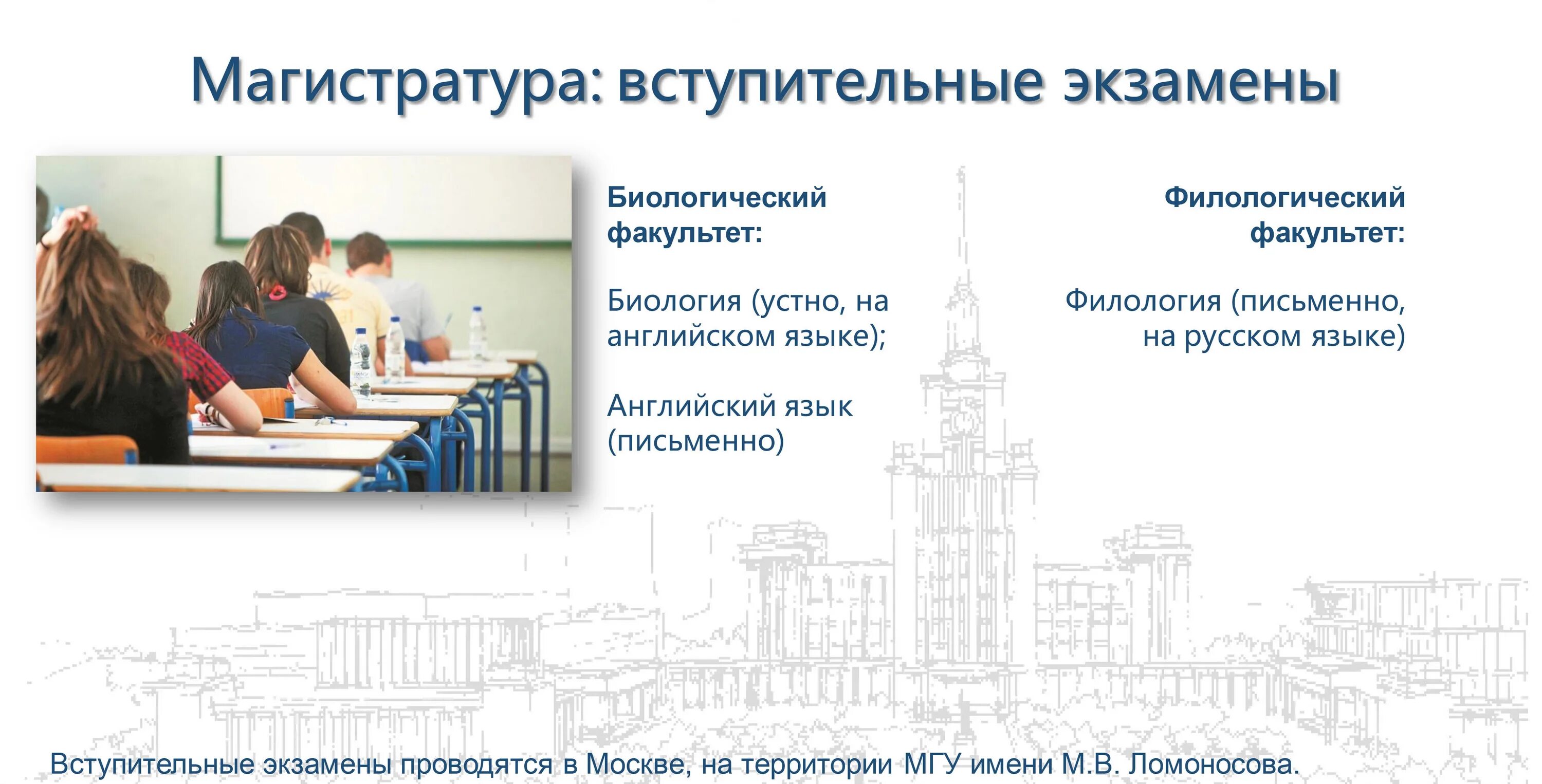 Магистратура: вступительные экзамены

Биологический факультет:

Биология (устно, на английском языке);

Английский язык (письменно)

Филологический факультет:

Филология (письменно, на русском языке)

Вступительные экзамены проводятся в Москве, на территории МГУ имени М.В. Ломоносова.